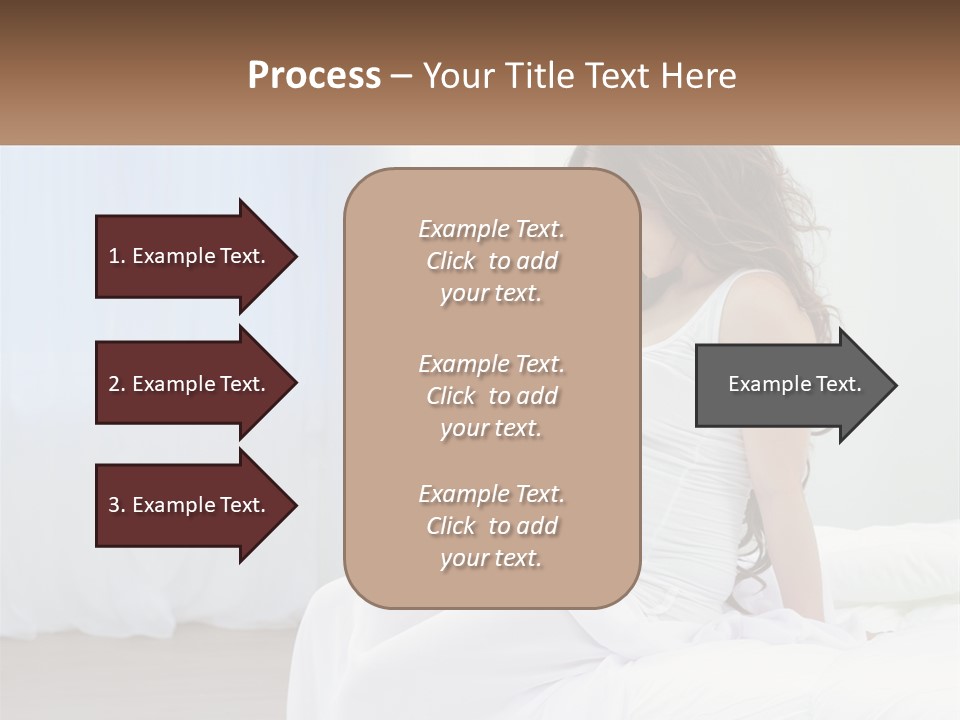 Process – Your Title Text Here

1. Example Text.

2. Example Text.

3. Example Text.

Example Text. Click to add your text.

Example Text. Click to add your text.

Example Text. Click to add your text.

Example Text.